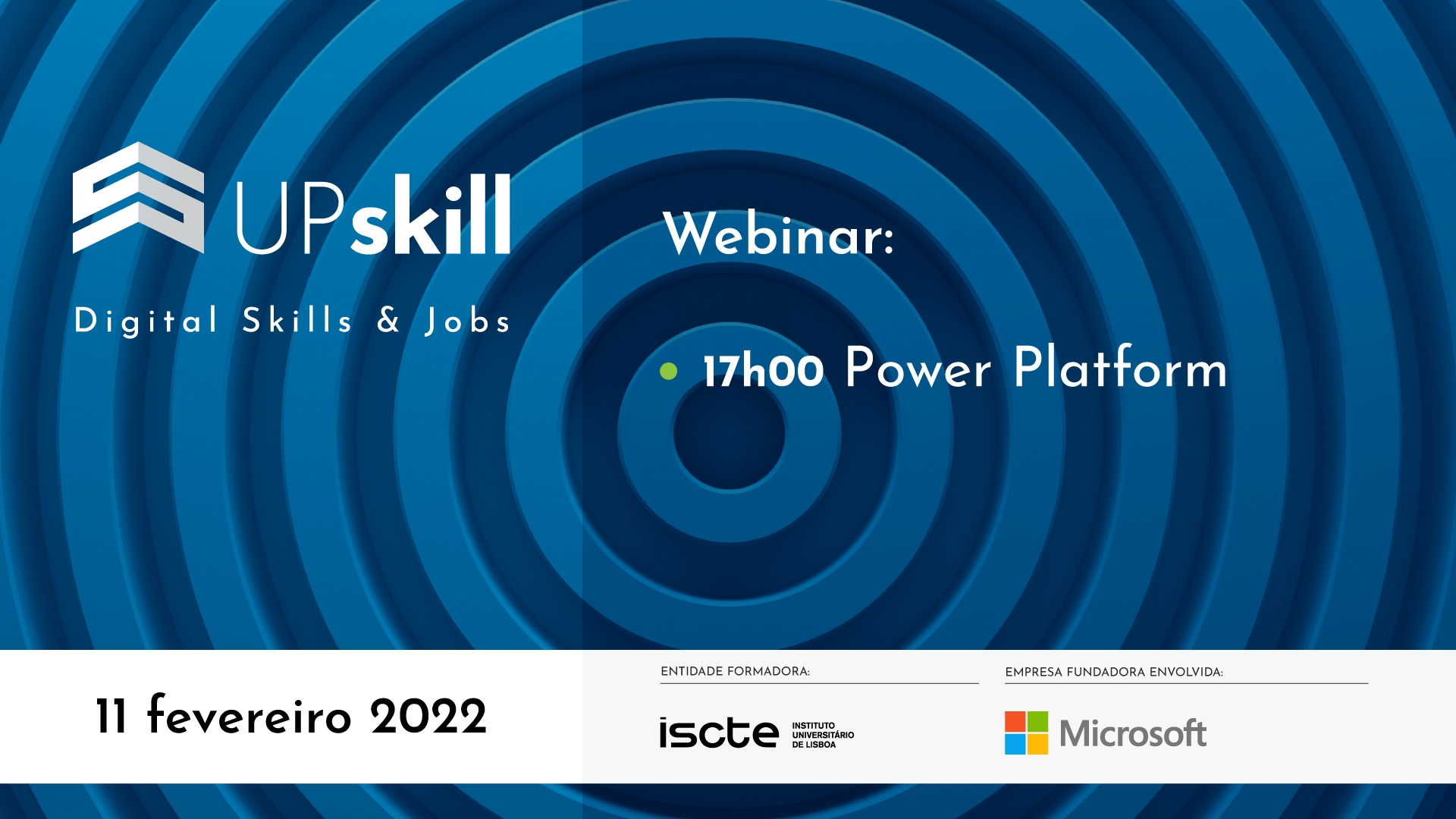 UPskill

Digital Skills & Jobs

Webinar:

• 17h00 Power Platform

11 fevereiro 2022

ENTIDADE FORMADORA:

iscte INSTITUTO UNIVERSITÁRIO DE LISBOA

EMPRESA FUNDADORA ENVOLVIDA:

Microsoft